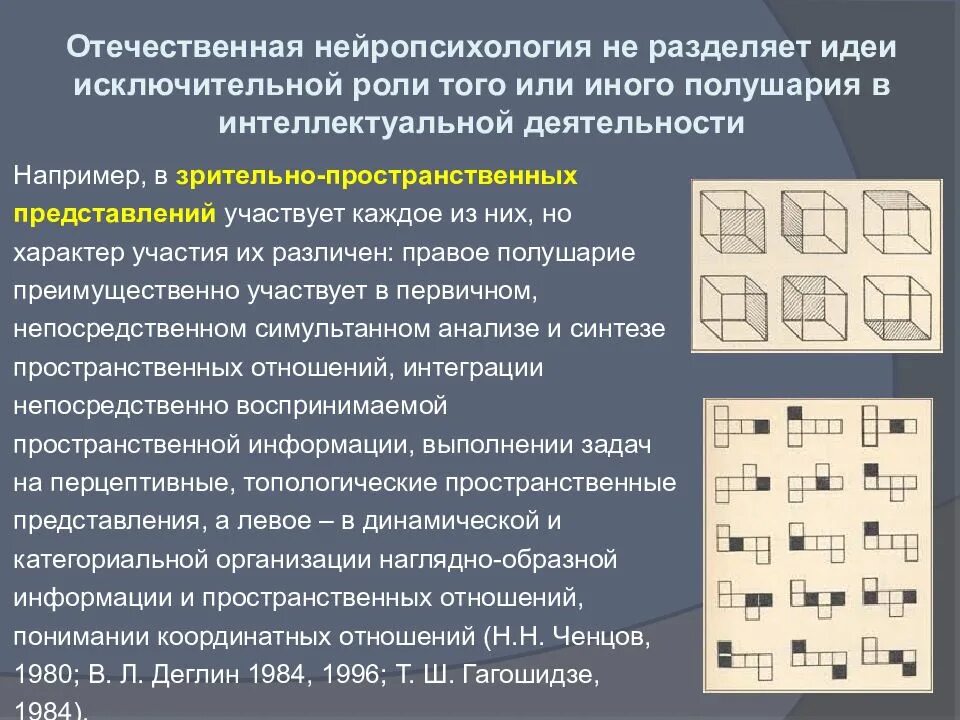 Отечественная нейропсихология не разделяет идеи исключительной роли того или иного полушария в интеллектуальной деятельности

Например, в зрительно-пространственных представлений участвует каждое из них, но характер участия их различен: правое полушарие преимущественно участвует в первичном, непосредственном симультанном анализе и синтезе пространственных отношений, интеграции непосредственно воспринимаемой пространственной информации, выполнении задач на перцептивные, топологические пространственные представления, а левое – в динамической и категориальной организации наглядно-образной информации и пространственных отношений, понимании координатных отношений (Н.Н. Ченцов, 1980; В. Л. Деглин 1984, 1996; Т. Ш. Гагошидзе, 1984).